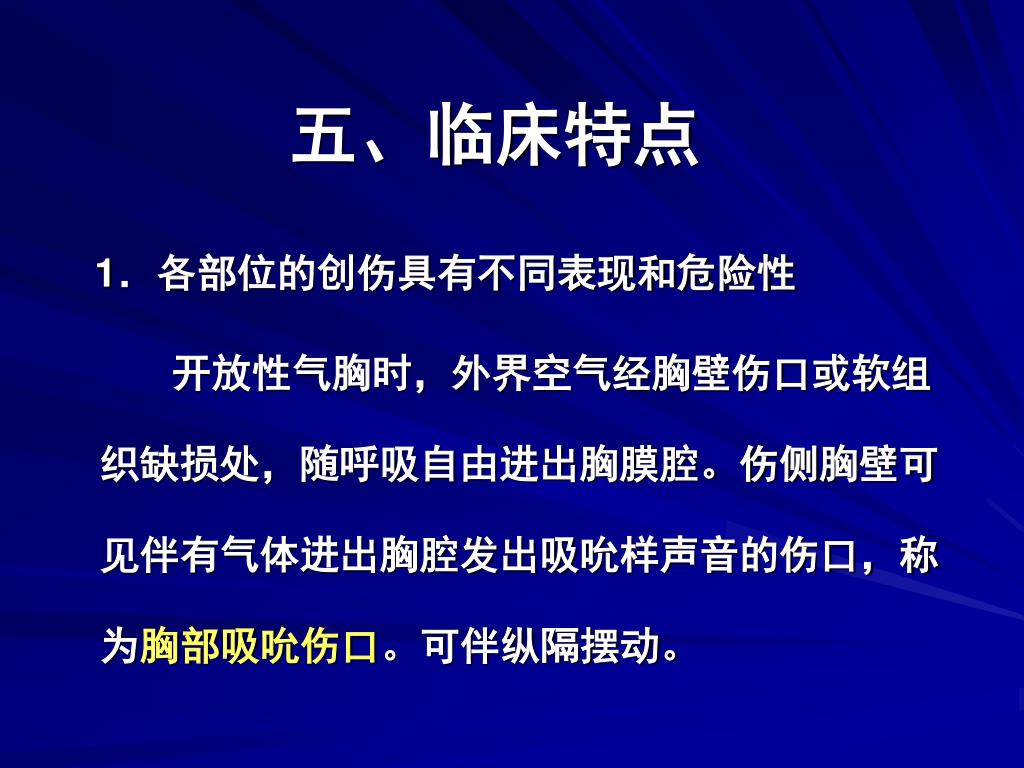 五、临床特点

1．各部位的创伤具有不同表现和危险性

开放性气胸时，外界空气经胸壁伤口或软组织缺损处，随呼吸自由进出胸膜腔。伤侧胸壁可见伴有气体进出胸腔发出吸吮样声音的伤口，称为胸部吸吮伤口。可伴纵隔摆动。